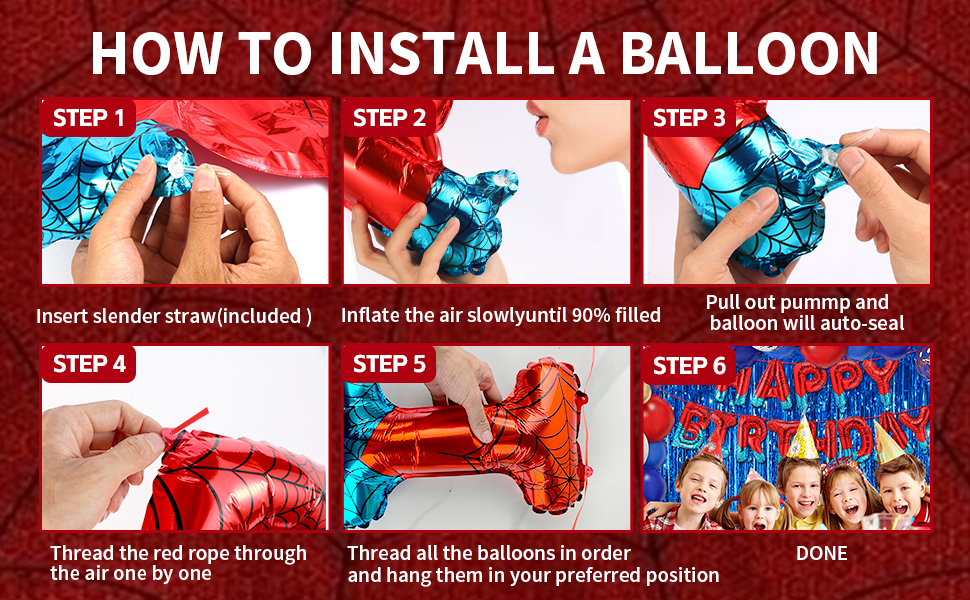 HOW TO INSTALL A BALLOON

STEP 1

Insert slender straw(included )

STEP 2

Inflate the air slowlyuntil 90% filled

STEP 3

Pull out pummp and balloon will auto-seal

STEP 4

Thread the red rope through the air one by one

STEP 5

Thread all the balloons in order and hang them in your preferred position

STEP 6

HAPPY BIRTHDAY

DONE